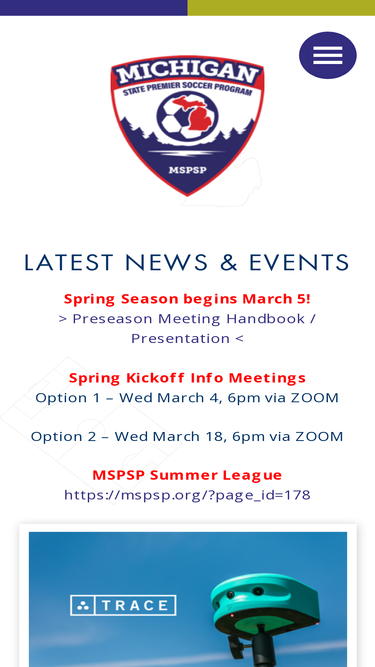 MICHIGAN
STATE PREMIER SOCCER PROGRAM
MSPSP

LATEST NEWS & EVENTS

Spring Season begins March 5!
> Preseason Meeting Handbook / Presentation <

Spring Kickoff Info Meetings
Option 1 – Wed March 4, 6pm via ZOOM

Option 2 – Wed March 18, 6pm via ZOOM

MSPSP Summer League
https://mspsp.org/?page_id=178

TRACE